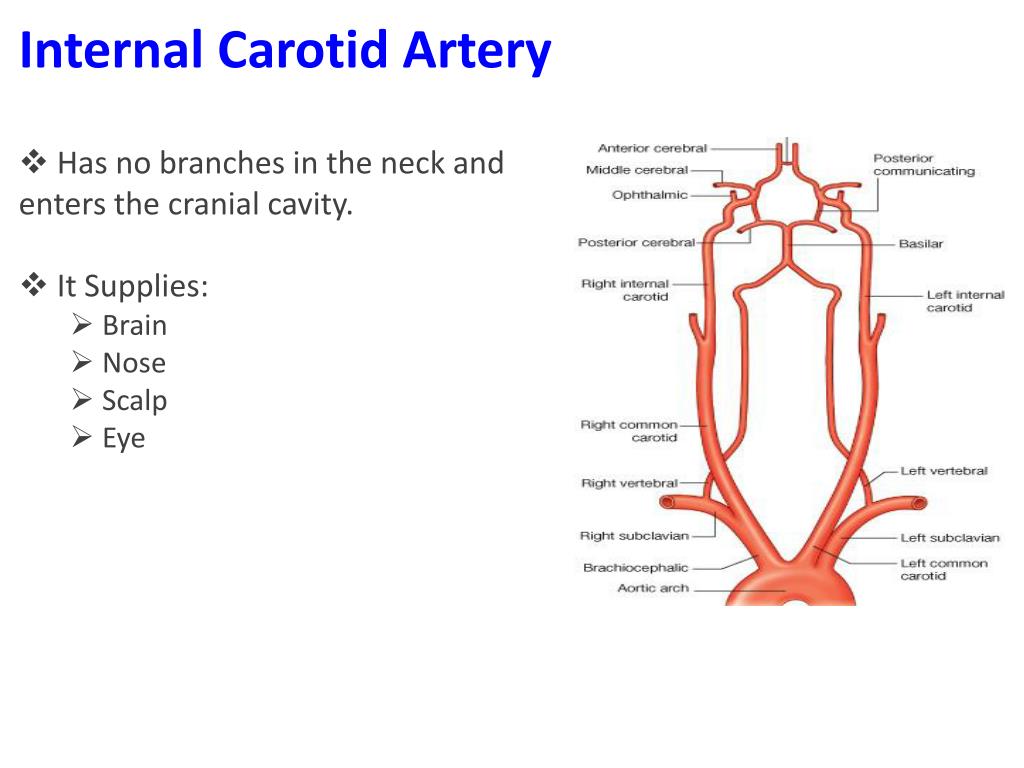 Internal Carotid Artery

❖ Has no branches in the neck and enters the cranial cavity.

❖ It Supplies:
➢ Brain
➢ Nose
➢ Scalp
➢ Eye

Anterior cerebral
Middle cerebral
Ophthalmic
Posterior cerebral
Right internal carotid
Right common carotid
Right vertebral
Right subclavian
Brachiocephalic
Aortic arch
Posterior communicating
Basilar
Left internal carotid
Left vertebral
Left subclavian
Left common carotid